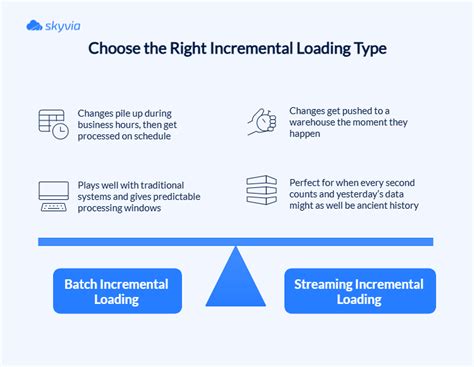 skyvia

Choose the Right Incremental Loading Type

Changes pile up during business hours, then get processed on schedule

Plays well with traditional systems and gives predictable processing windows

Changes get pushed to a warehouse the moment they happen

Perfect for when every second counts and yesterday's data might as well be ancient history

Batch Incremental Loading

Streaming Incremental Loading